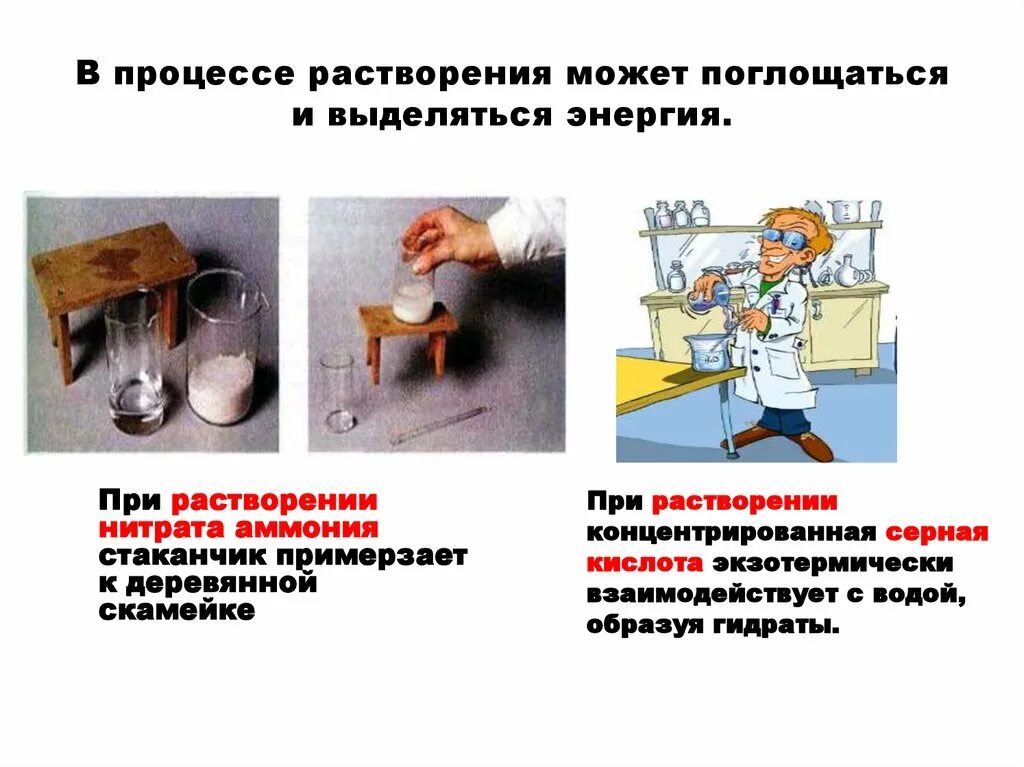 В процессе растворения может поглощаться и выделяться энергия.

При растворении нитрата аммония стаканчик примерзает к деревянной скамейке

При растворении концентрированная серная кислота экзотермически взаимодействует с водой, образуя гидраты.